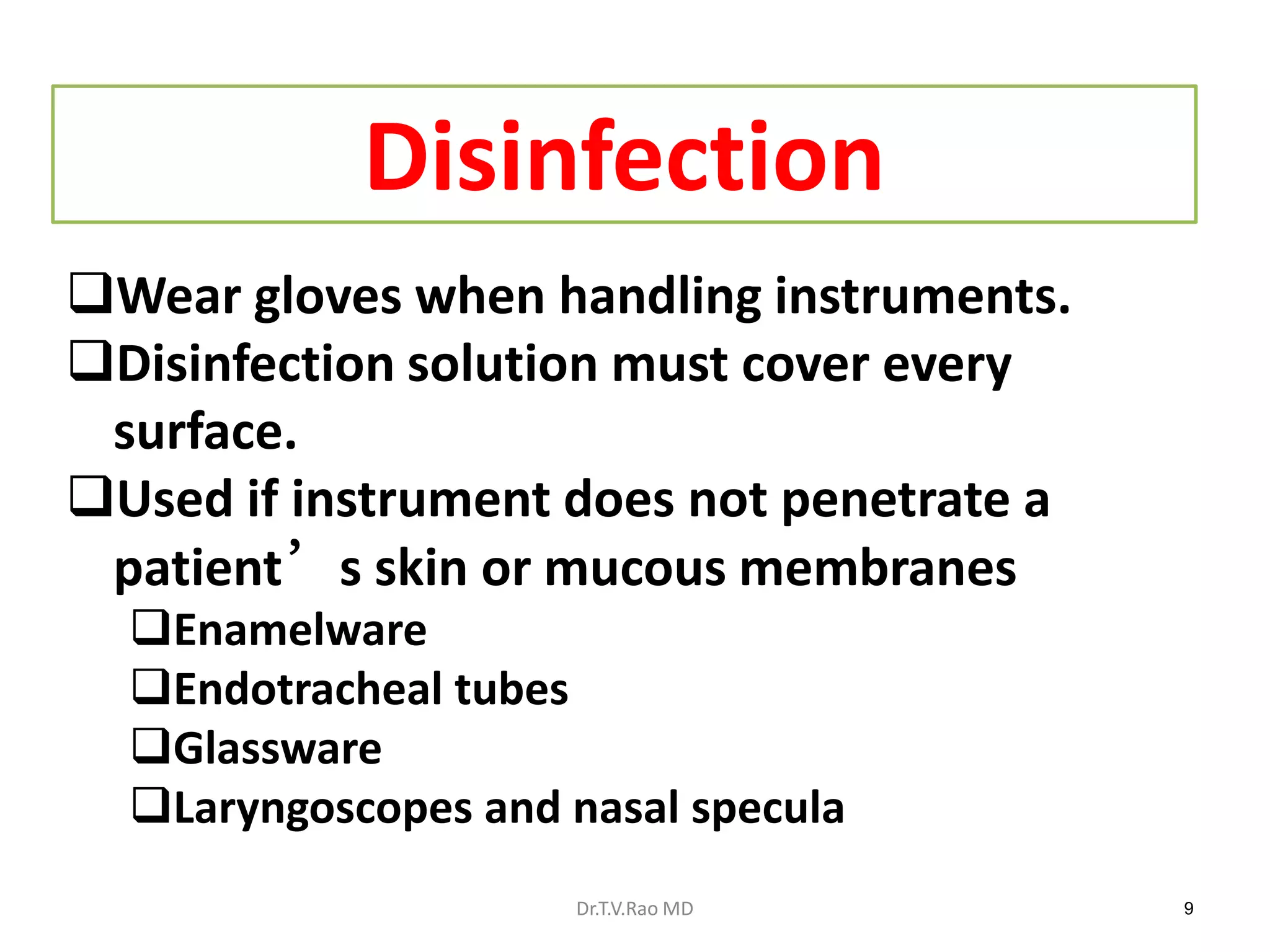 Disinfection

❑Wear gloves when handling instruments.
❑Disinfection solution must cover every surface.
❑Used if instrument does not penetrate a patient’ s skin or mucous membranes
❑Enamelware
❑Endotracheal tubes
❑Glassware
❑Laryngoscopes and nasal specula

Dr.T.V.Rao MD

9